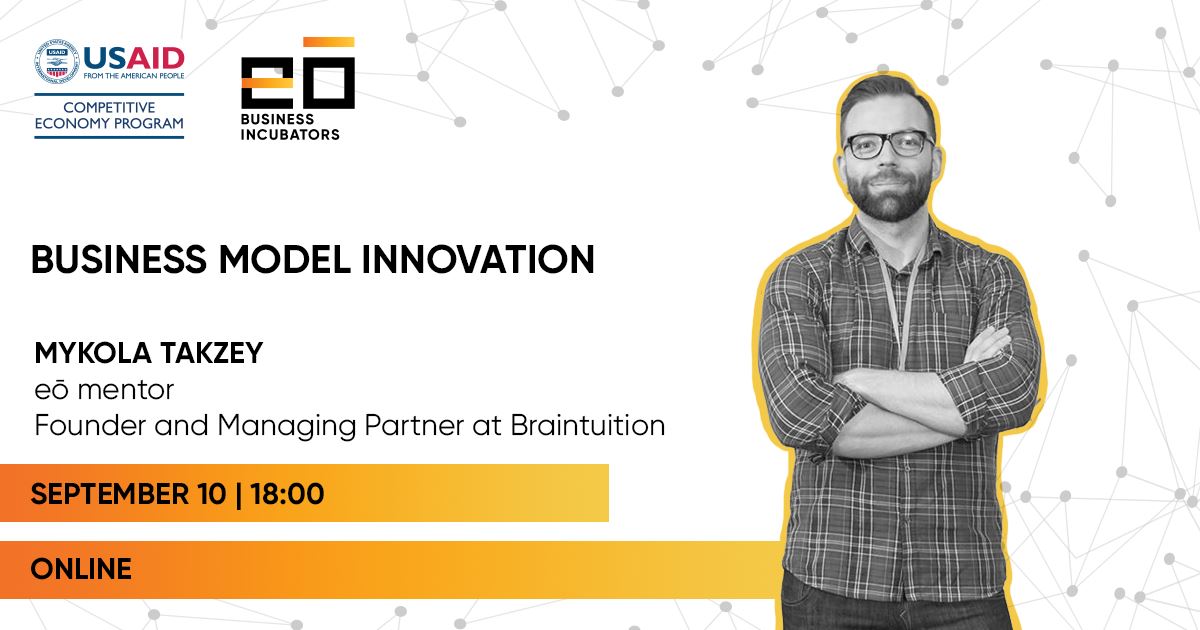 USAID
FROM THE AMERICAN PEOPLE
COMPETITIVE ECONOMY PROGRAM

eō
BUSINESS INCUBATORS

BUSINESS MODEL INNOVATION

MYKOLA TAKZEY
eō mentor
Founder and Managing Partner at Braintuition

SEPTEMBER 10 | 18:00

ONLINE